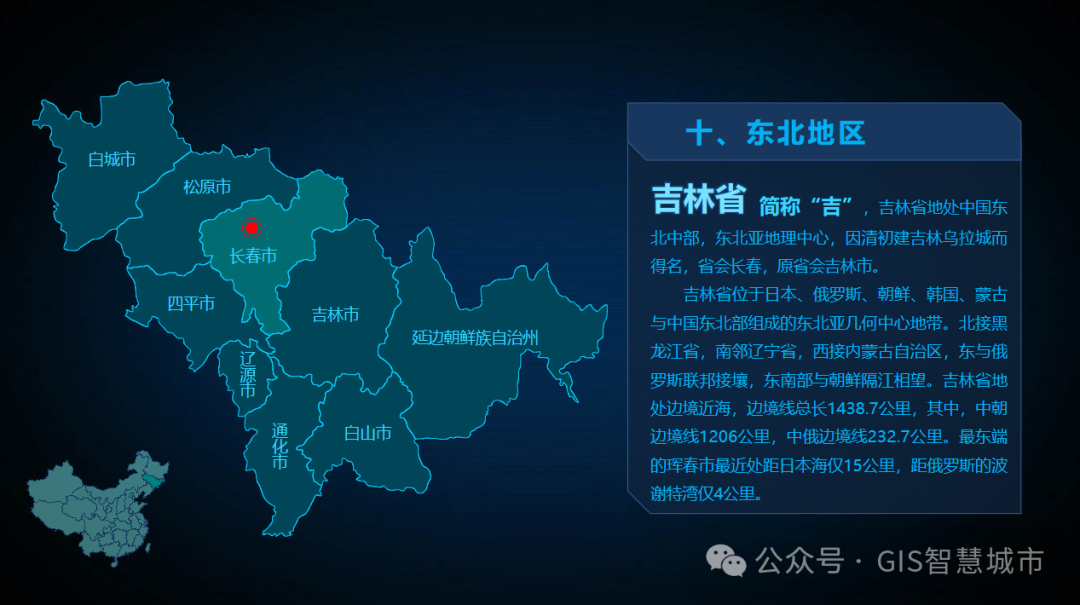 白城市

松原市

长春市

四平市

吉林市

延边朝鲜族自治州

辽源市

通化市

白山市

十、东北地区

吉林省 简称“吉”，吉林省地处中国东北中部，东北亚地理中心，因清初建吉林乌拉城而得名，省会长春，原省会吉林市。

吉林省位于日本、俄罗斯、朝鲜、韩国、蒙古与中国东北部组成的东北亚几何中心地带。北接黑龙江省，南邻辽宁省，西接内蒙古自治区，东与俄罗斯联邦接壤，东南部与朝鲜隔江相望。吉林省地处边境近海，边境线总长1438.7公里，其中，中朝边境线1206公里，中俄边境线232.7公里。最东端的珲春市最近处距日本海仅15公里，距俄罗斯的波谢特湾仅4公里。

公众号 · GIS智慧城市